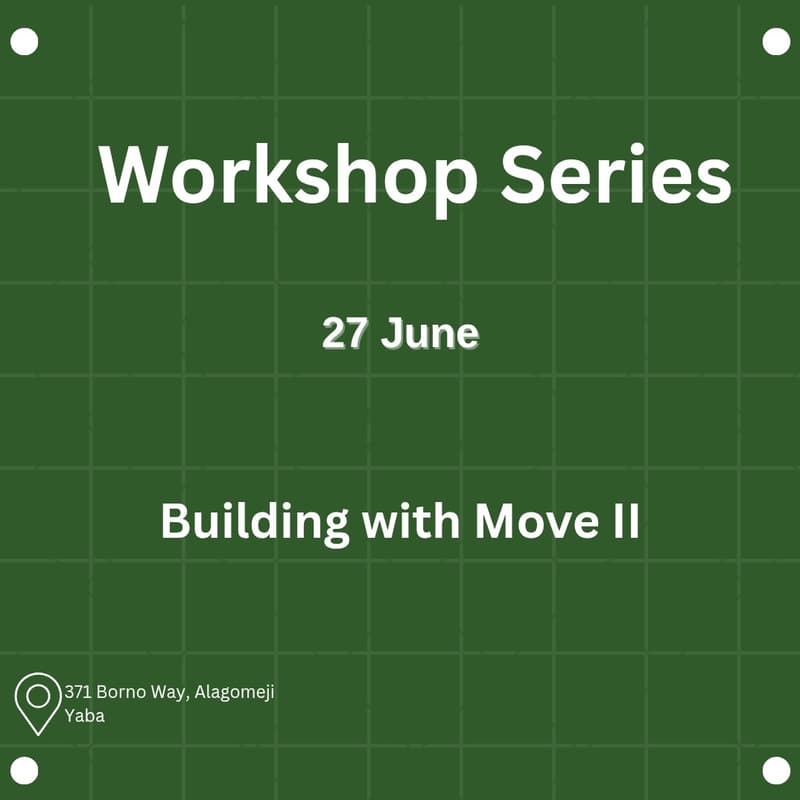 Workshop Series

27 June

Building with Move II

371 Borno Way, Alagomeji
Yaba